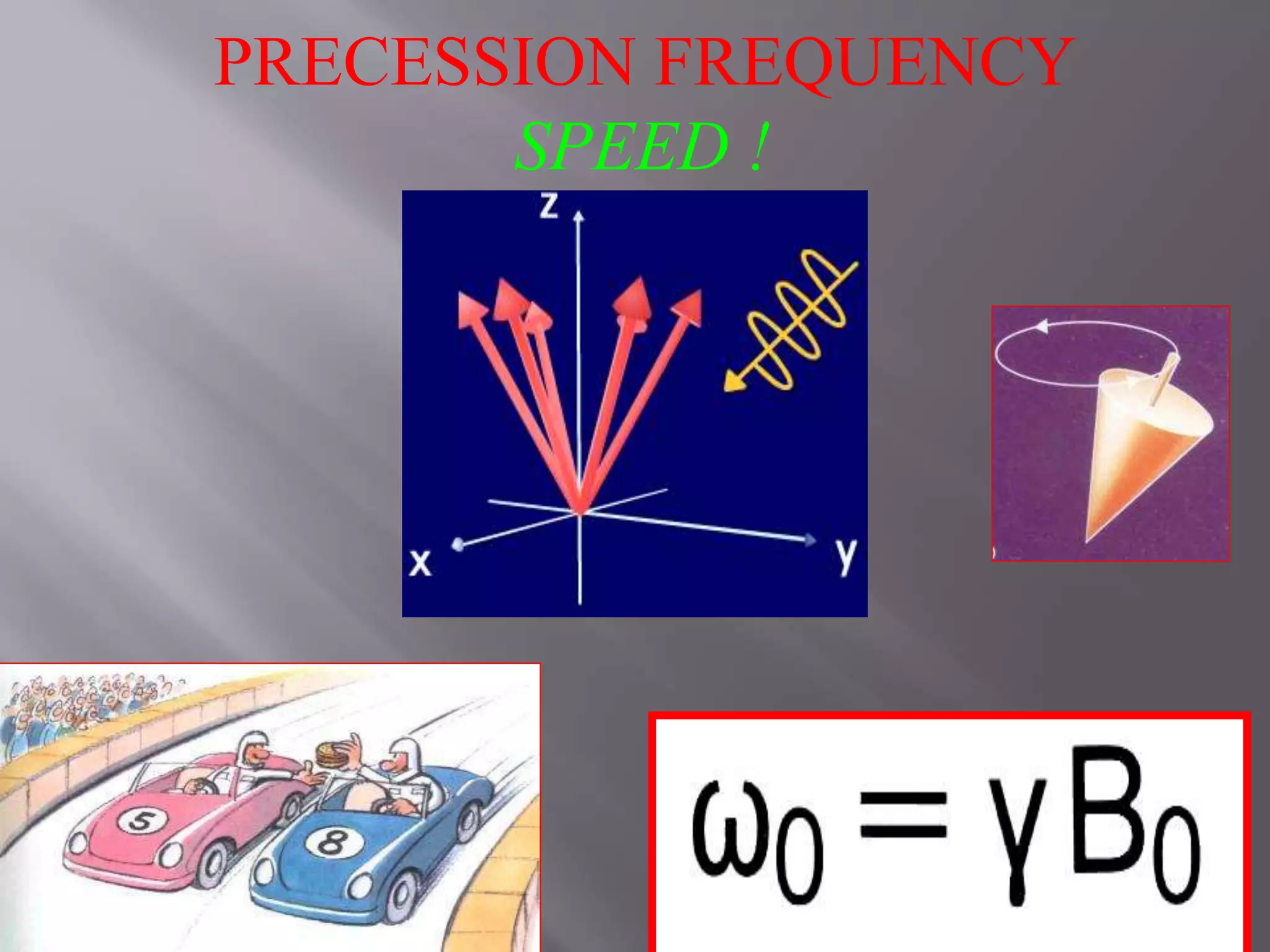 PRECESSION FREQUENCY
SPEED !

z
x
y

5
8

$\omega_0 = \gamma B_0$